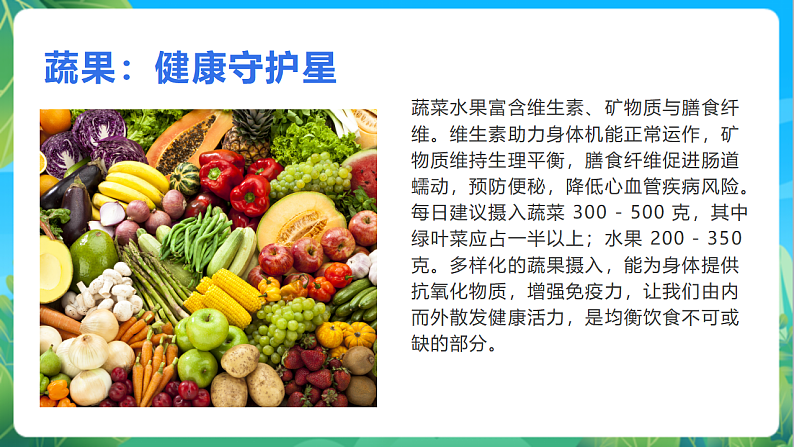 蔬果：健康守护星

蔬菜水果富含维生素、矿物质与膳食纤维。维生素助力身体机能正常运作，矿物质维持生理平衡，膳食纤维促进肠道蠕动，预防便秘，降低心血管疾病风险。每日建议摄入蔬菜 300 - 500 克，其中绿叶菜应占一半以上；水果 200 - 350 克。多样化的蔬果摄入，能为身体提供抗氧化物质，增强免疫力，让我们由内而外散发健康活力，是均衡饮食不可或缺的部分。